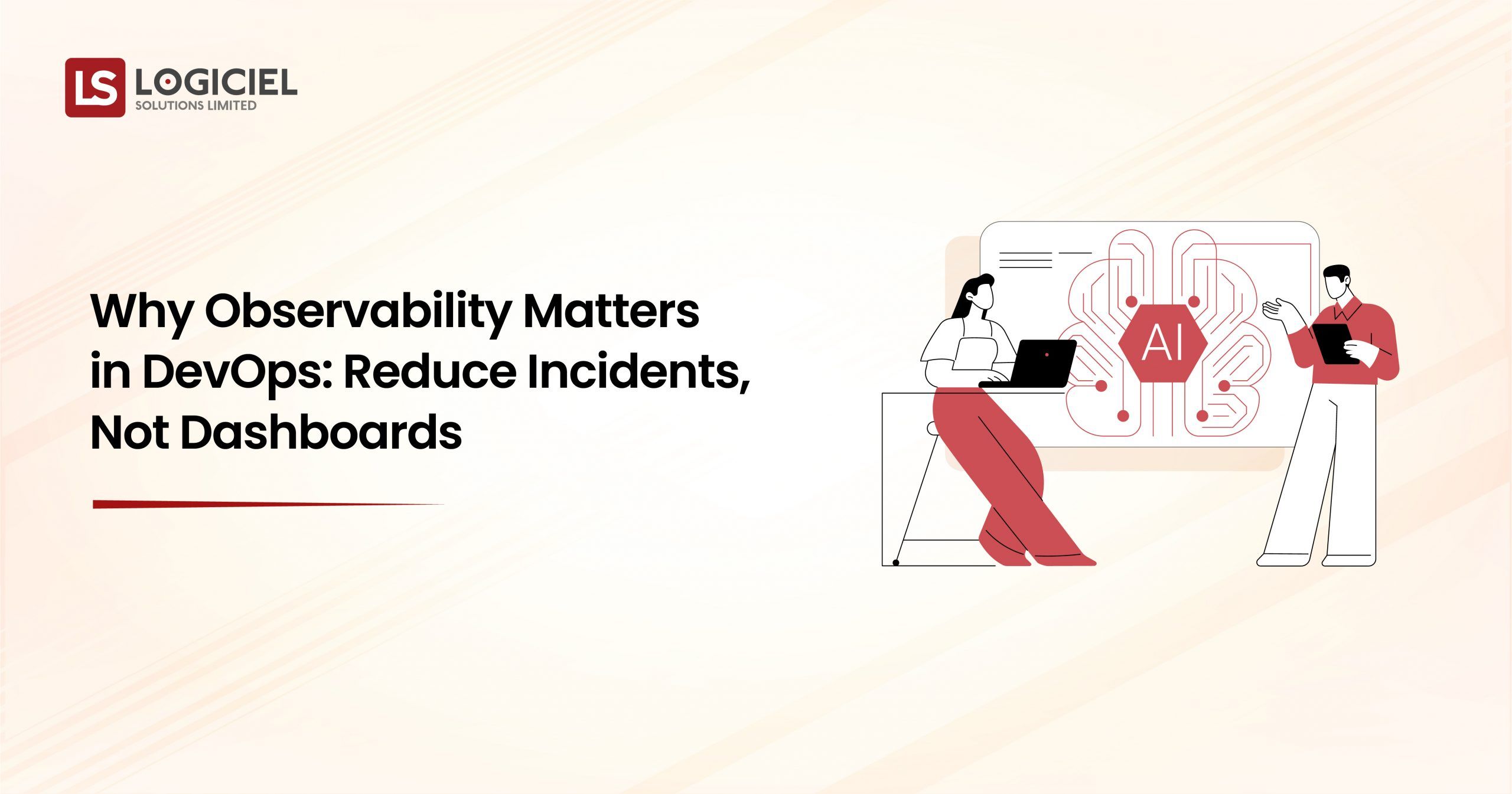 LS LOGICIEL
SOLUTIONS LIMITED

Why Observability Matters in DevOps: Reduce Incidents, Not Dashboards

AI